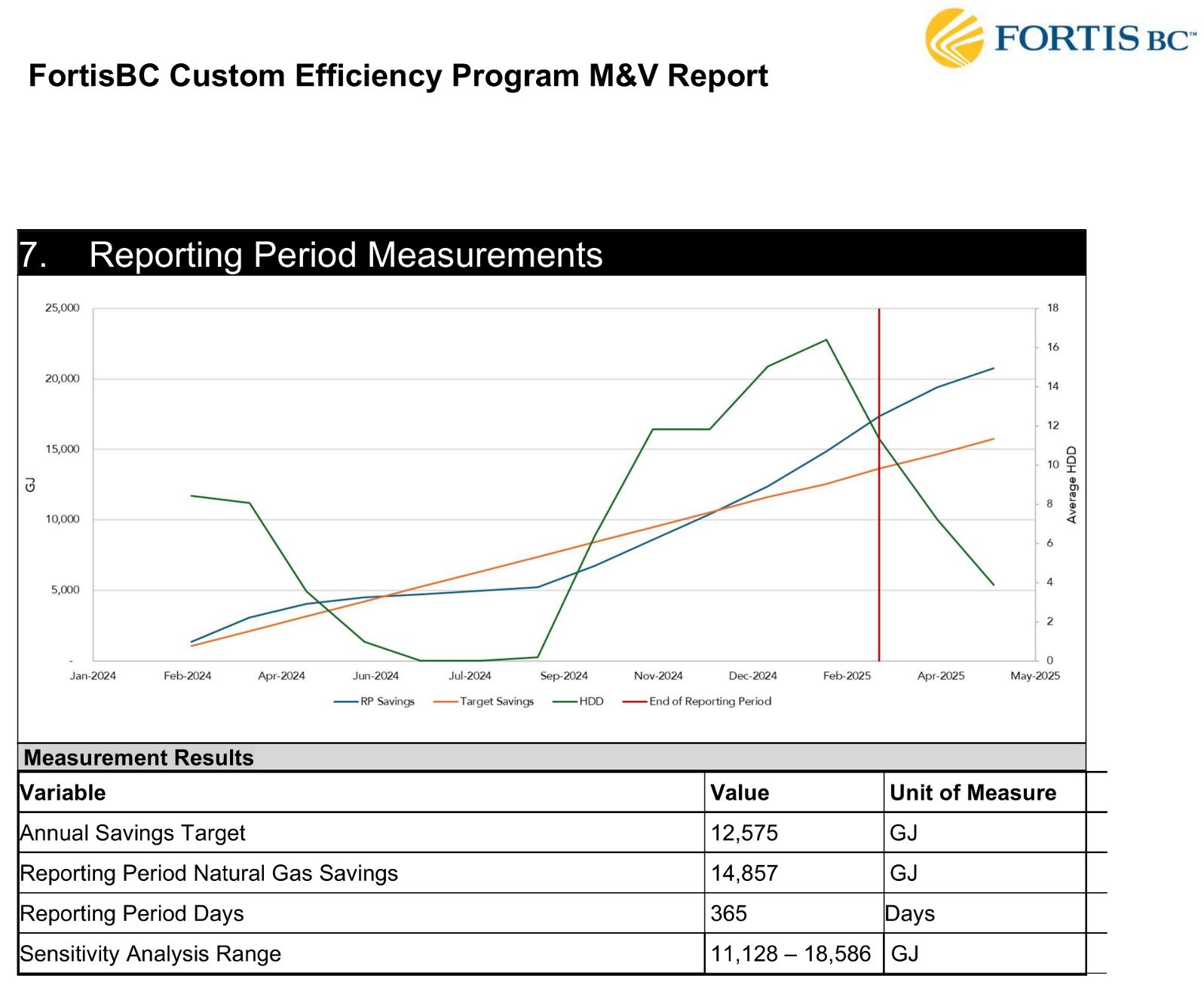 FORTIS BC™

FortisBC Custom Efficiency Program M&V Report

7. Reporting Period Measurements

25,000
20,000
15,000
10,000
5,000
-
GJ

18
16
14
12
10
8
6
4
2
0
Average HDD

Jan-2024 Feb-2024 Apr-2024 Jun-2024 Jul-2024 Sep-2024 Nov-2024 Dec-2024 Feb-2025 Apr-2025 May-2025

RP Savings Target Savings HDD End of Reporting Period

Measurement Results

| Variable | Value | Unit of Measure |
|---|---|---|
| Annual Savings Target | 12,575 | GJ |
| Reporting Period Natural Gas Savings | 14,857 | GJ |
| Reporting Period Days | 365 | Days |
| Sensitivity Analysis Range | 11,128 – 18,586 | GJ |